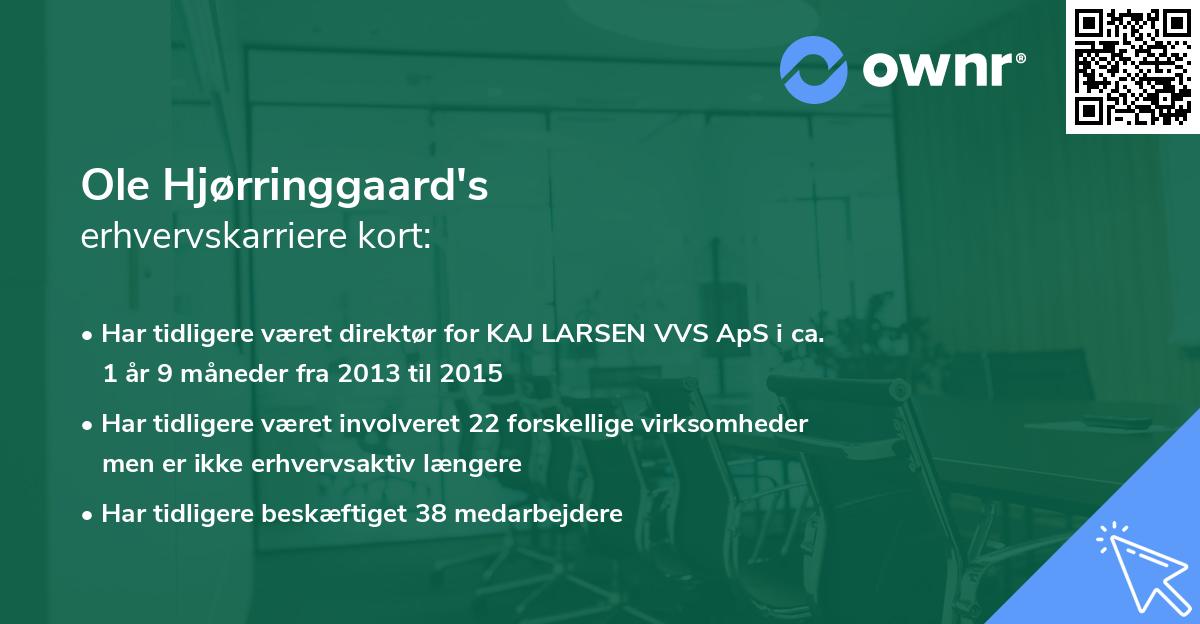 ownr®

Ole Hjørringgaard's
erhvervskarriere kort:

• Har tidligere været direktør for KAJ LARSEN VVS ApS i ca. 1 år 9 måneder fra 2013 til 2015

• Har tidligere været involveret 22 forskellige virksomheder men er ikke erhvervsaktiv længere

• Har tidligere beskæftiget 38 medarbejdere